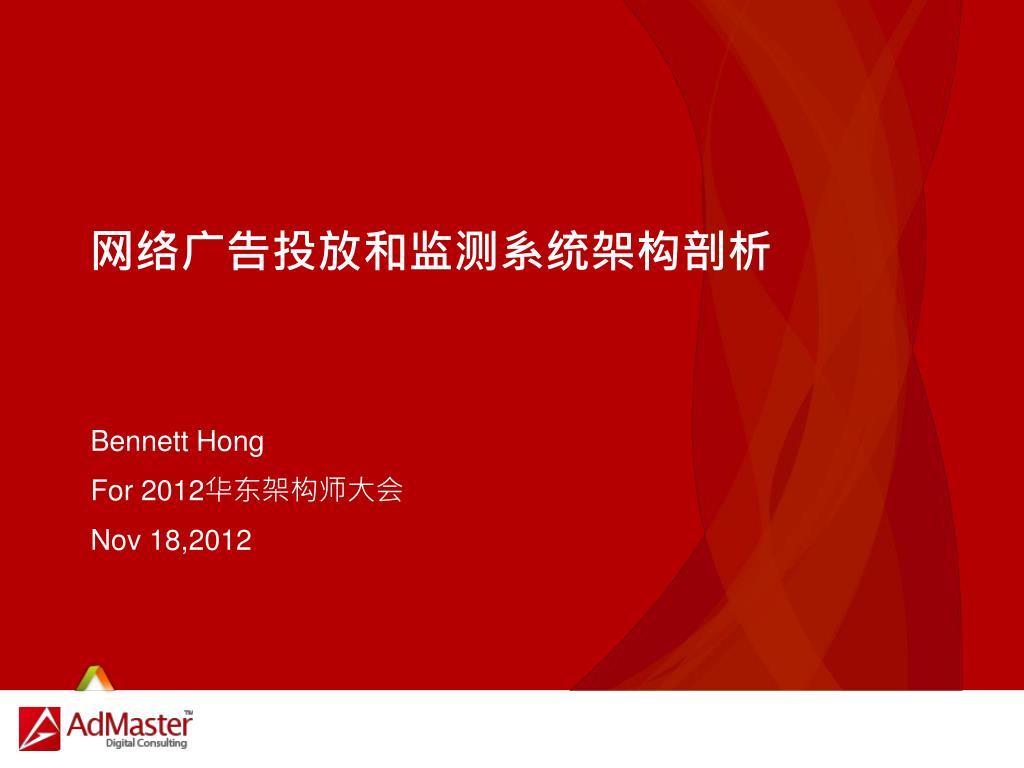 网络广告投放和监测系统架构剖析

Bennett Hong

For 2012华东架构师大会

Nov 18,2012

AdMaster™
Digital Consulting